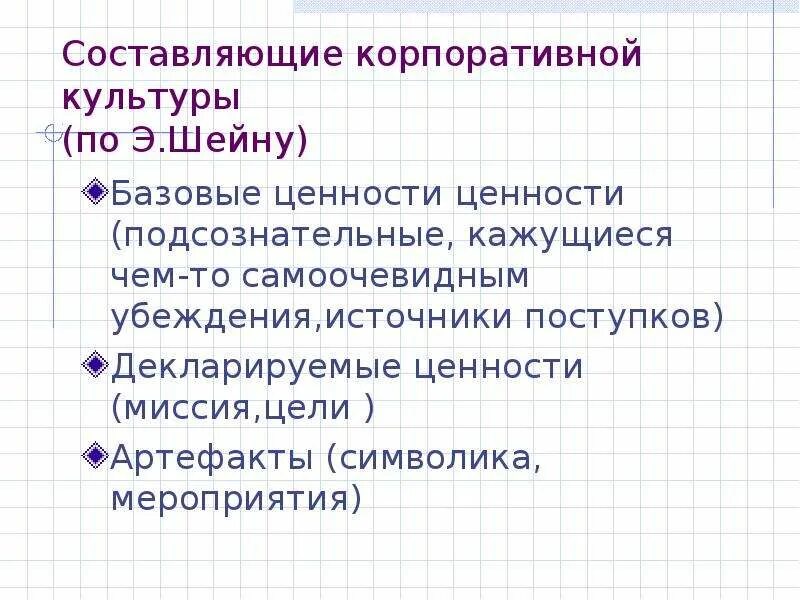 Составляющие корпоративной культуры
(по Э.Шейну)

Базовые ценности ценности (подсознательные, кажущиеся чем-то самоочевидным убеждения,источники поступков)

Декларируемые ценности (миссия,цели )

Артефакты (символика, мероприятия)